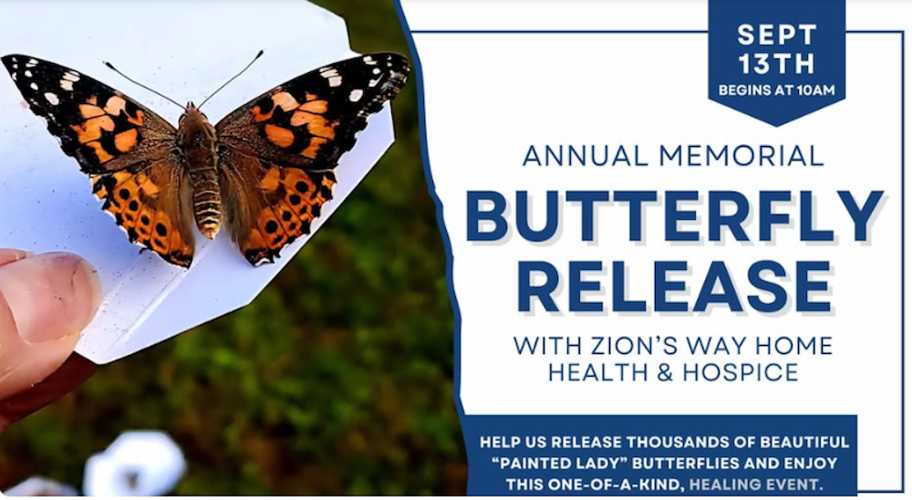 SEPT 13TH
BEGINS AT 10AM

ANNUAL MEMORIAL

BUTTERFLY RELEASE

WITH ZION'S WAY HOME HEALTH & HOSPICE

HELP US RELEASE THOUSANDS OF BEAUTIFUL "PAINTED LADY" BUTTERFLIES AND ENJOY THIS ONE-OF-A-KIND, HEALING EVENT.